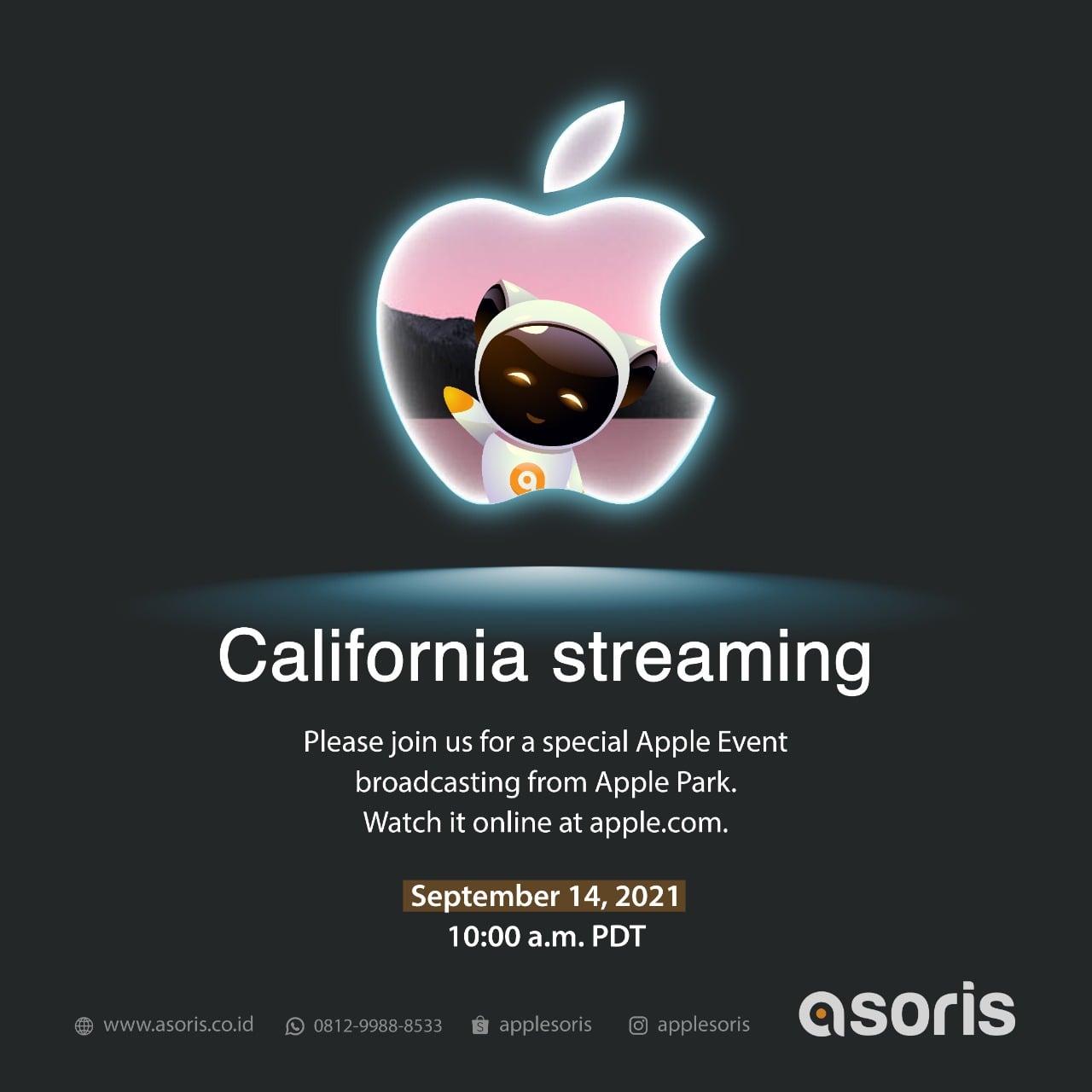 California streaming

Please join us for a special Apple Event broadcasting from Apple Park. Watch it online at apple.com.

September 14, 2021
10:00 a.m. PDT

www.asoris.co.id 0812-9988-8533 applesoris applesoris

asoris